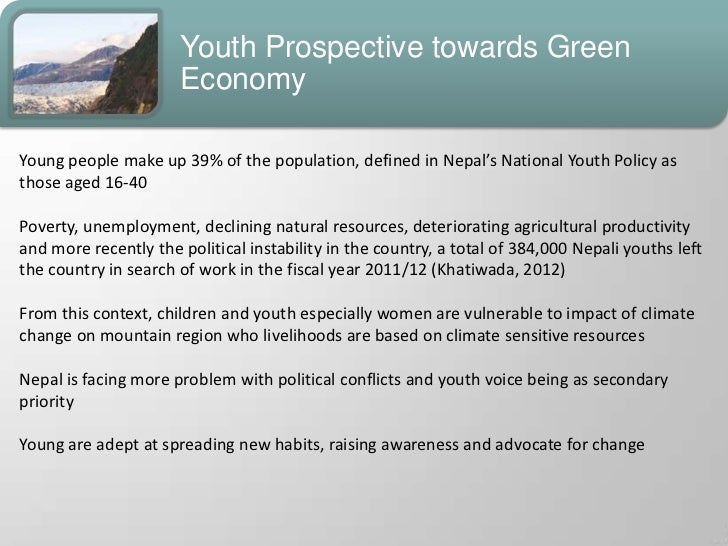 Youth Prospective towards Green Economy

Young people make up 39% of the population, defined in Nepal's National Youth Policy as those aged 16-40

Poverty, unemployment, declining natural resources, deteriorating agricultural productivity and more recently the political instability in the country, a total of 384,000 Nepali youths left the country in search of work in the fiscal year 2011/12 (Khatiwada, 2012)

From this context, children and youth especially women are vulnerable to impact of climate change on mountain region who livelihoods are based on climate sensitive resources

Nepal is facing more problem with political conflicts and youth voice being as secondary priority

Young are adept at spreading new habits, raising awareness and advocate for change